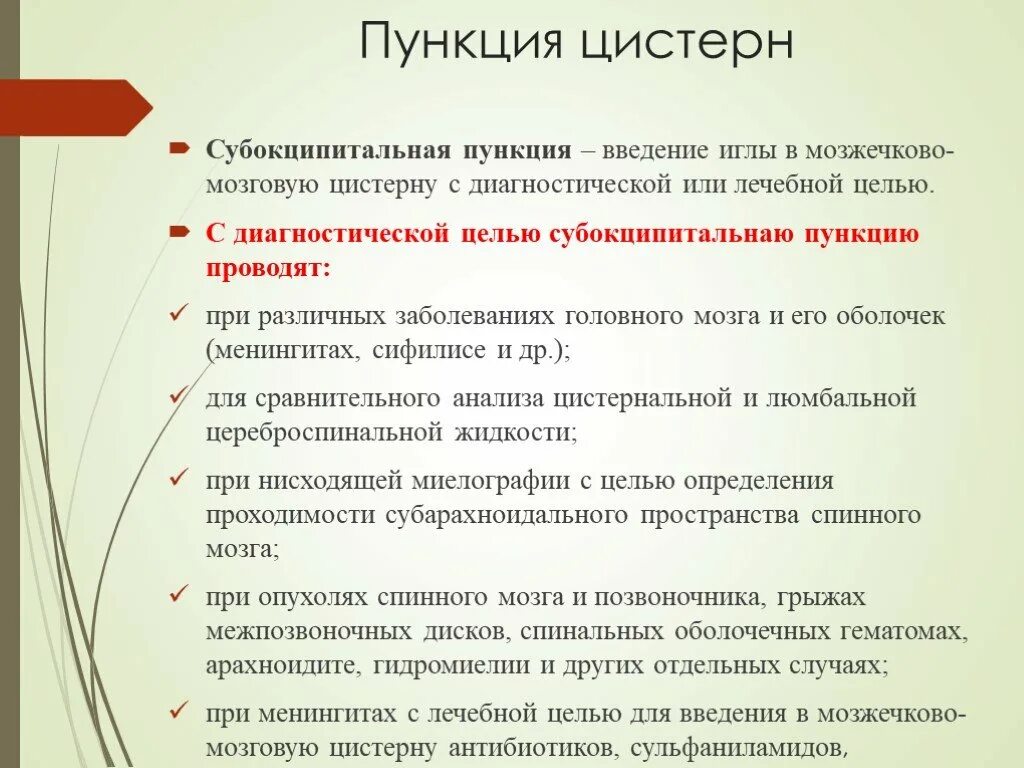 Пункция цистерн

Субокципитальная пункция – введение иглы в мозжечково-мозговую цистерну с диагностической или лечебной целью.

С диагностической целью субокципитальнаю пункцию проводят:

при различных заболеваниях головного мозга и его оболочек (менингитах, сифилисе и др.);

для сравнительного анализа цистернальной и люмбальной цереброспинальной жидкости;

при нисходящей миелографии с целью определения проходимости субарахноидального пространства спинного мозга;

при опухолях спинного мозга и позвоночника, грыжах межпозвоночных дисков, спинальных оболочечных гематомах, арахноидите, гидромиелии и других отдельных случаях;

при менингитах с лечебной целью для введения в мозжечково-мозговую цистерну антибиотиков, сульфаниламидов,